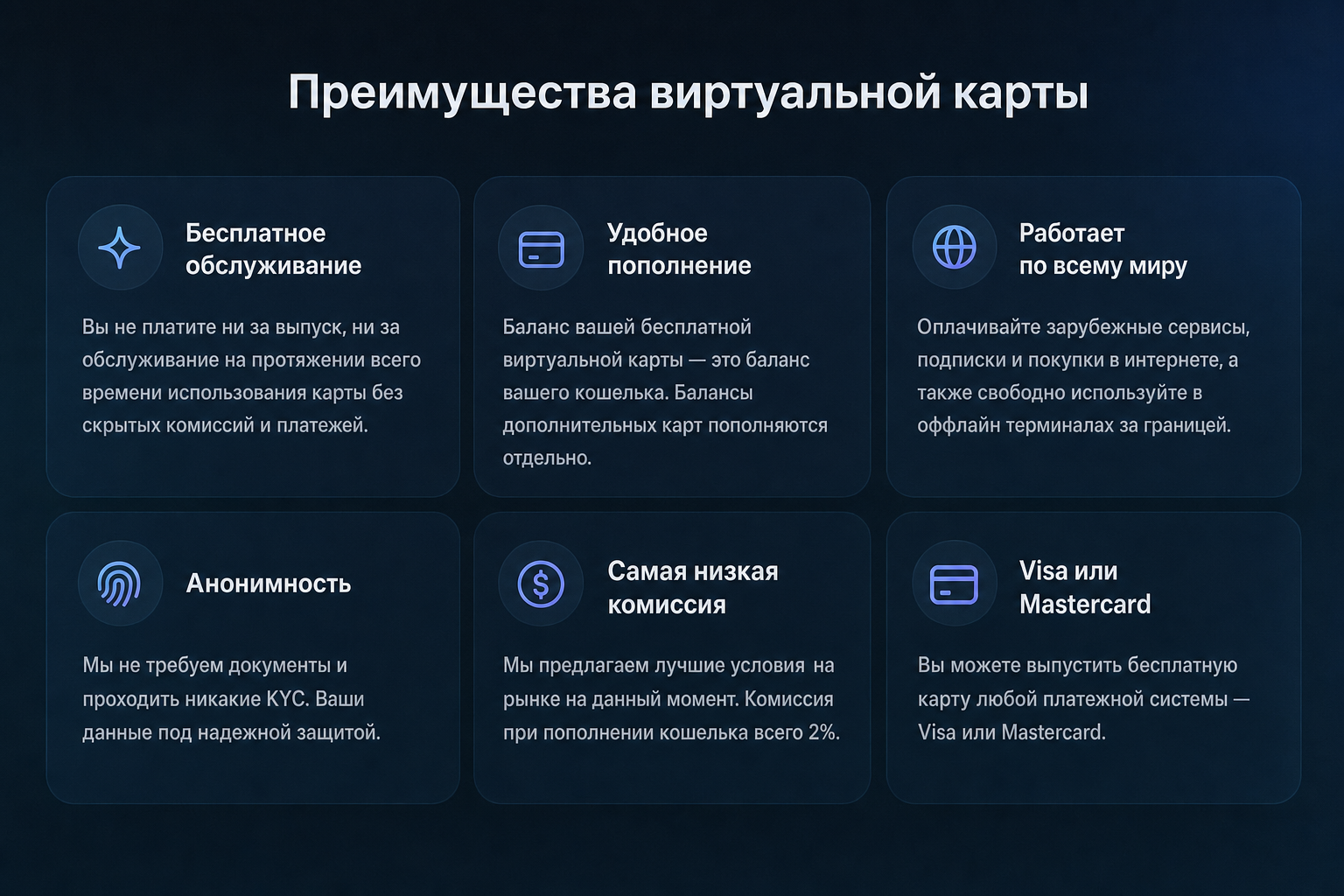 Преимущества виртуальной карты

Бесплатное обслуживание

Вы не платите ни за выпуск, ни за обслуживание на протяжении всего времени использования карты без скрытых комиссий и платежей.

Удобное пополнение

Баланс вашей бесплатной виртуальной карты — это баланс вашего кошелька. Балансы дополнительных карт пополняются отдельно.

Работает по всему миру

Оплачивайте зарубежные сервисы, подписки и покупки в интернете, а также свободно используйте в оффлайн терминалах за границей.

Анонимность

Мы не требуем документы и проходить никакие KYC. Ваши данные под надежной защитой.

Самая низкая комиссия

Мы предлагаем лучшие условия на рынке на данный момент. Комиссия при пополнении кошелька всего 2%.

Visa или Mastercard

Вы можете выпустить бесплатную карту любой платежной системы — Visa или Mastercard.